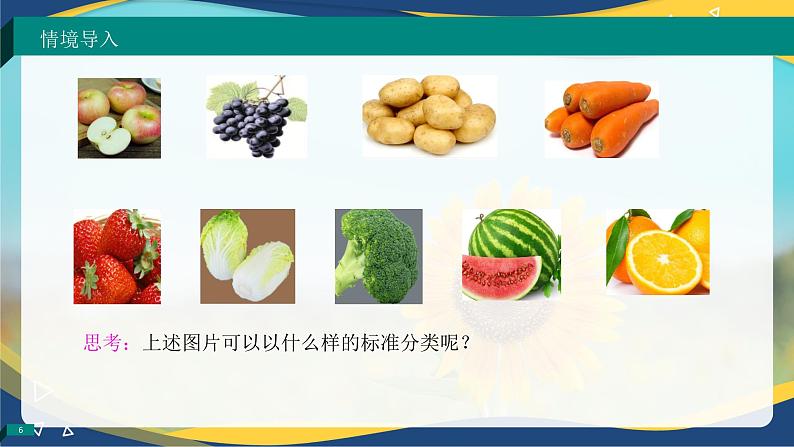 情境导入

思考：上述图片可以以什么样的标准分类呢？

6